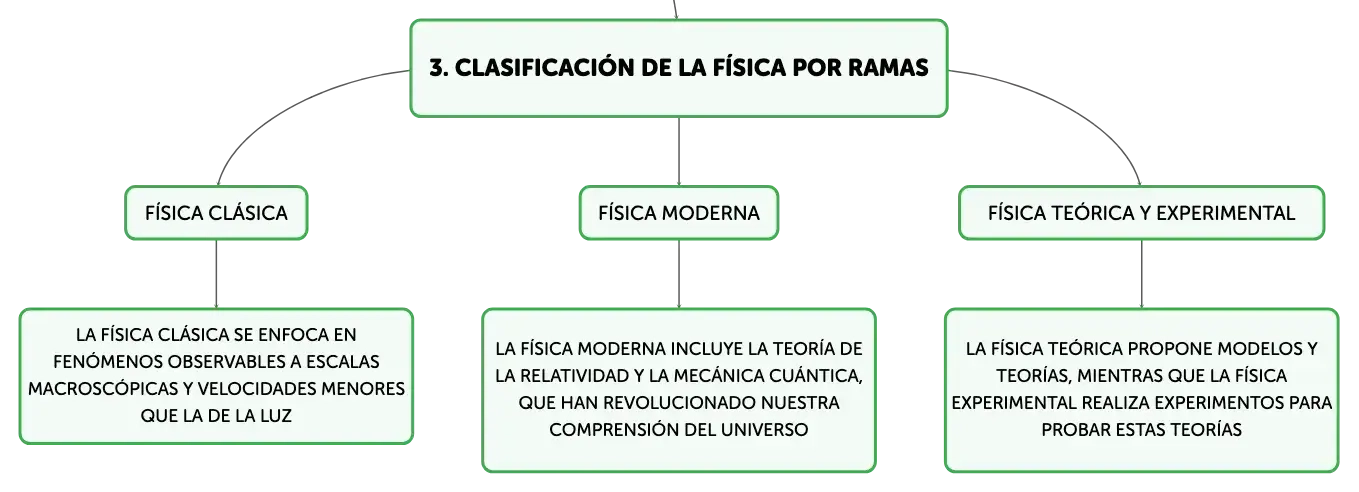 3. CLASIFICACIÓN DE LA FÍSICA POR RAMAS

FÍSICA CLÁSICA

LA FÍSICA CLÁSICA SE ENFOCA EN FENÓMENOS OBSERVABLES A ESCALAS MACROSCÓPICAS Y VELOCIDADES MENORES QUE LA DE LA LUZ

FÍSICA MODERNA

LA FÍSICA MODERNA INCLUYE LA TEORÍA DE LA RELATIVIDAD Y LA MECÁNICA CUÁNTICA, QUE HAN REVOLUCIONADO NUESTRA COMPRENSIÓN DEL UNIVERSO

FÍSICA TEÓRICA Y EXPERIMENTAL

LA FÍSICA TEÓRICA PROPONE MODELOS Y TEORÍAS, MIENTRAS QUE LA FÍSICA EXPERIMENTAL REALIZA EXPERIMENTOS PARA PROBAR ESTAS TEORÍAS